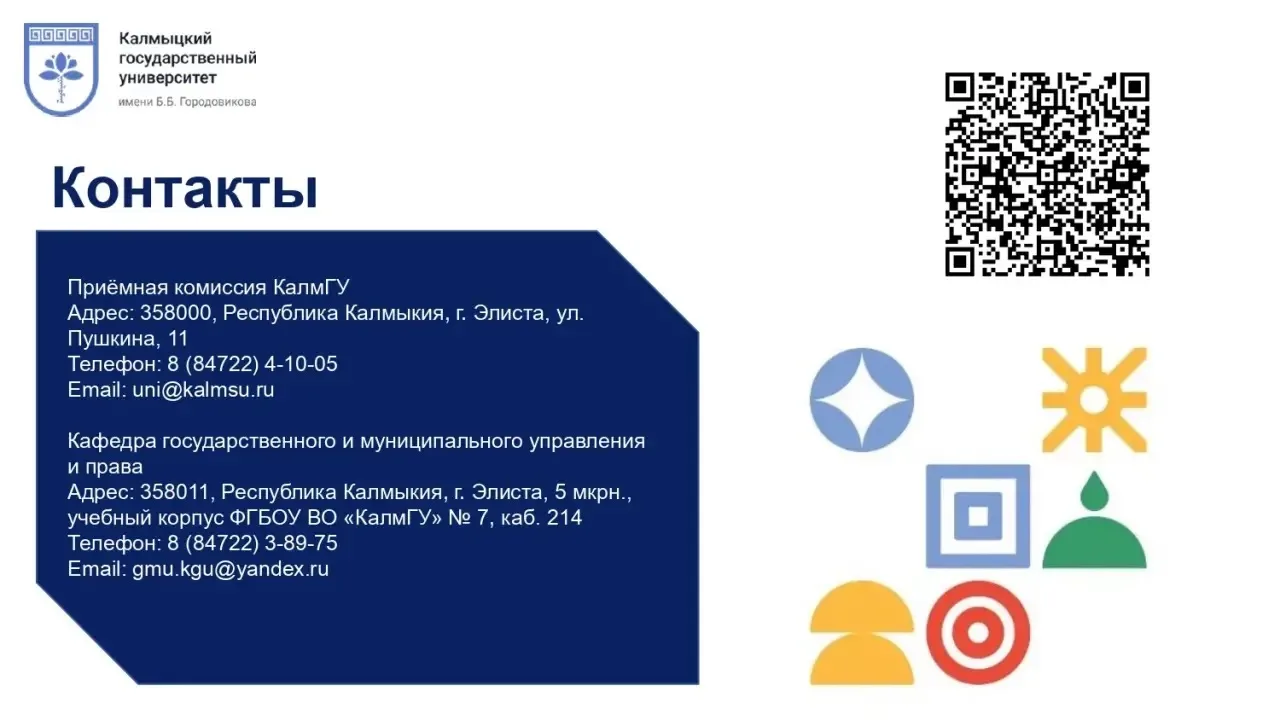 Калмыцкий государственный университет
имени Б.Б. Городовикова

Контакты

Приёмная комиссия КалмГУ
Адрес: 358000, Республика Калмыкия, г. Элиста, ул. Пушкина, 11
Телефон: 8 (84722) 4-10-05
Email: uni@kalmsu.ru

Кафедра государственного и муниципального управления и права
Адрес: 358011, Республика Калмыкия, г. Элиста, 5 мкрн., учебный корпус ФГБОУ ВО «КалмГУ» № 7, каб. 214
Телефон: 8 (84722) 3-89-75
Email: gmu.kgu@yandex.ru